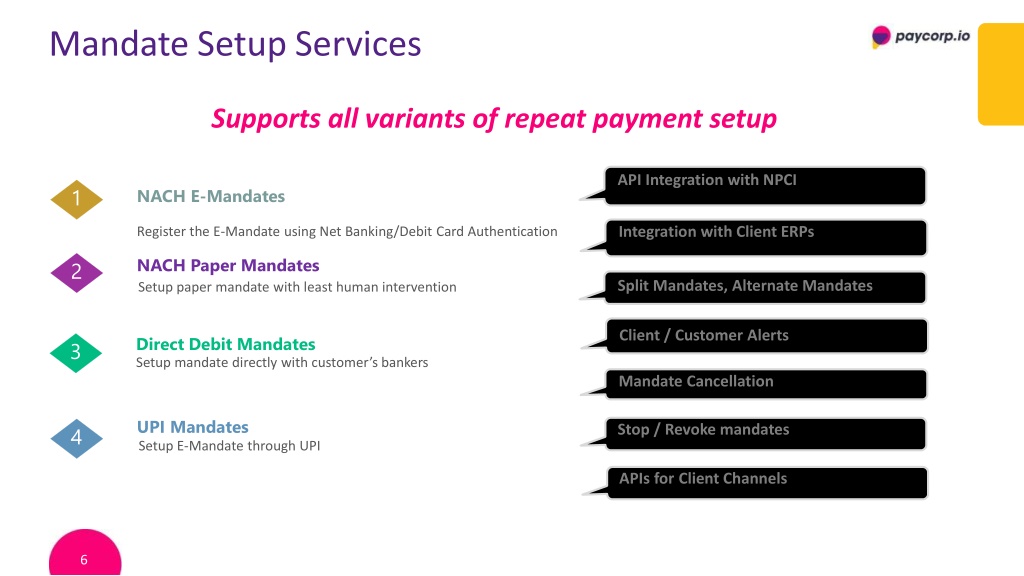 Mandate Setup Services

paycorp.io

Supports all variants of repeat payment setup

1
NACH E-Mandates

Register the E-Mandate using Net Banking/Debit Card Authentication

2
NACH Paper Mandates
Setup paper mandate with least human intervention

3
Direct Debit Mandates
Setup mandate directly with customer's bankers

4
UPI Mandates
Setup E-Mandate through UPI

API Integration with NPCI

Integration with Client ERPs

Split Mandates, Alternate Mandates

Client / Customer Alerts

Mandate Cancellation

Stop / Revoke mandates

APIs for Client Channels

6